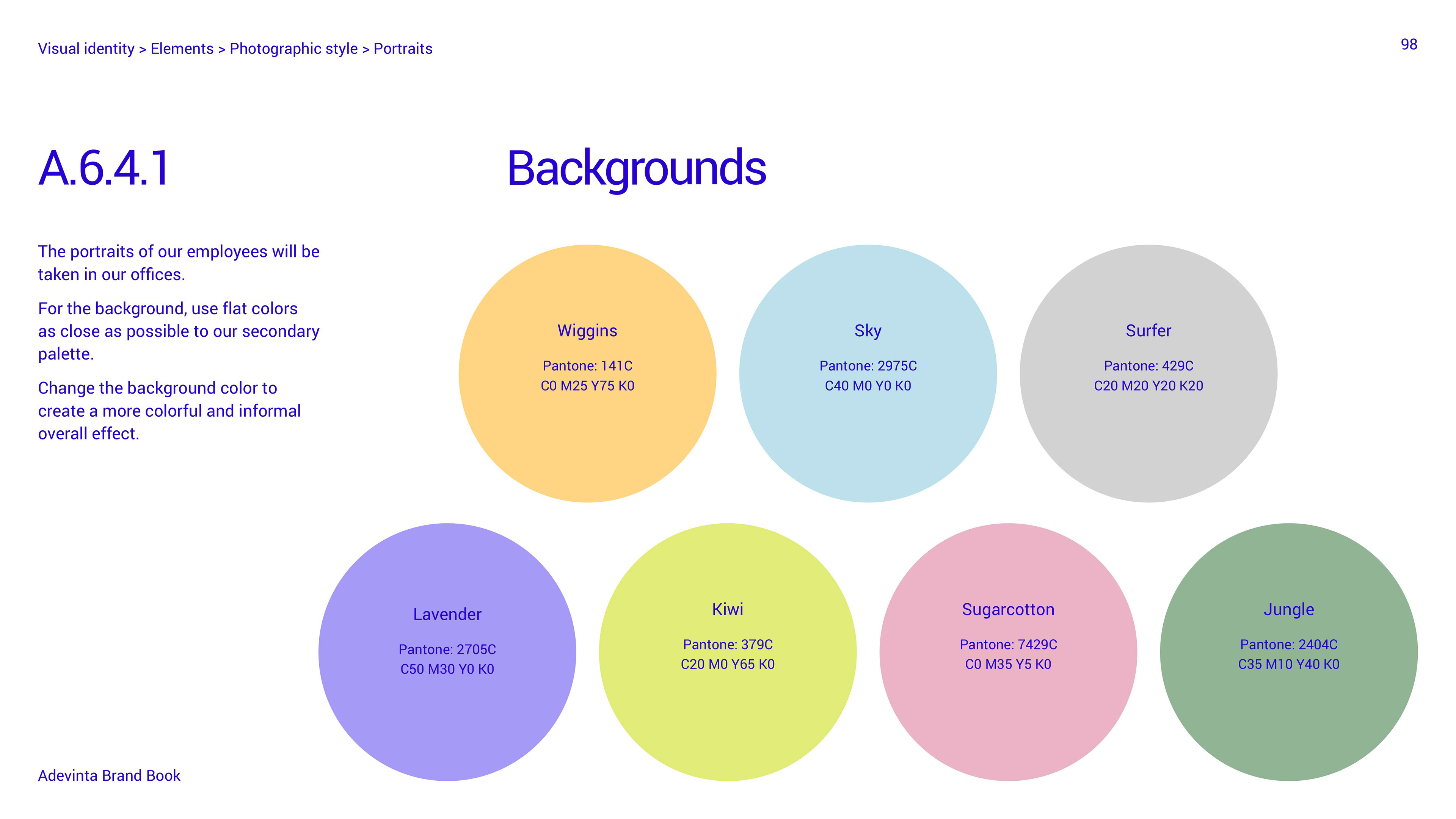 Visual identity > Elements > Photographic style > Portraits

98

A.6.4.1

Backgrounds

The portraits of our employees will be taken in our offices.

For the background, use flat colors as close as possible to our secondary palette.

Change the background color to create a more colorful and informal overall effect.

Wiggins

Pantone: 141C
C0 M25 Y75 K0

Sky

Pantone: 2975C
C40 M0 Y0 K0

Surfer

Pantone: 429C
C20 M20 Y20 K20

Lavender

Pantone: 2705C
C50 M30 Y0 K0

Kiwi

Pantone: 379C
C20 M0 Y65 K0

Sugarcotton

Pantone: 7429C
C0 M35 Y5 K0

Jungle

Pantone: 2404C
C35 M10 Y40 K0

Adevinta Brand Book